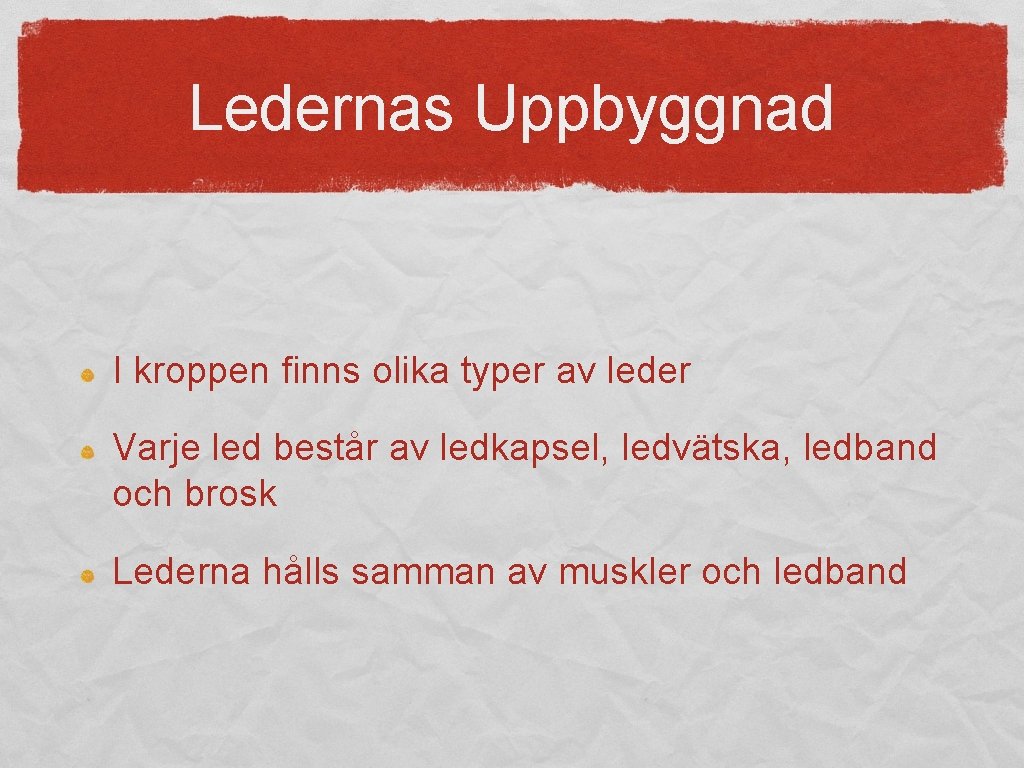 Ledernas Uppbyggnad

I kroppen finns olika typer av leder

Varje led består av ledkapsel, ledvätska, ledband och brosk

Lederna hålls samman av muskler och ledband